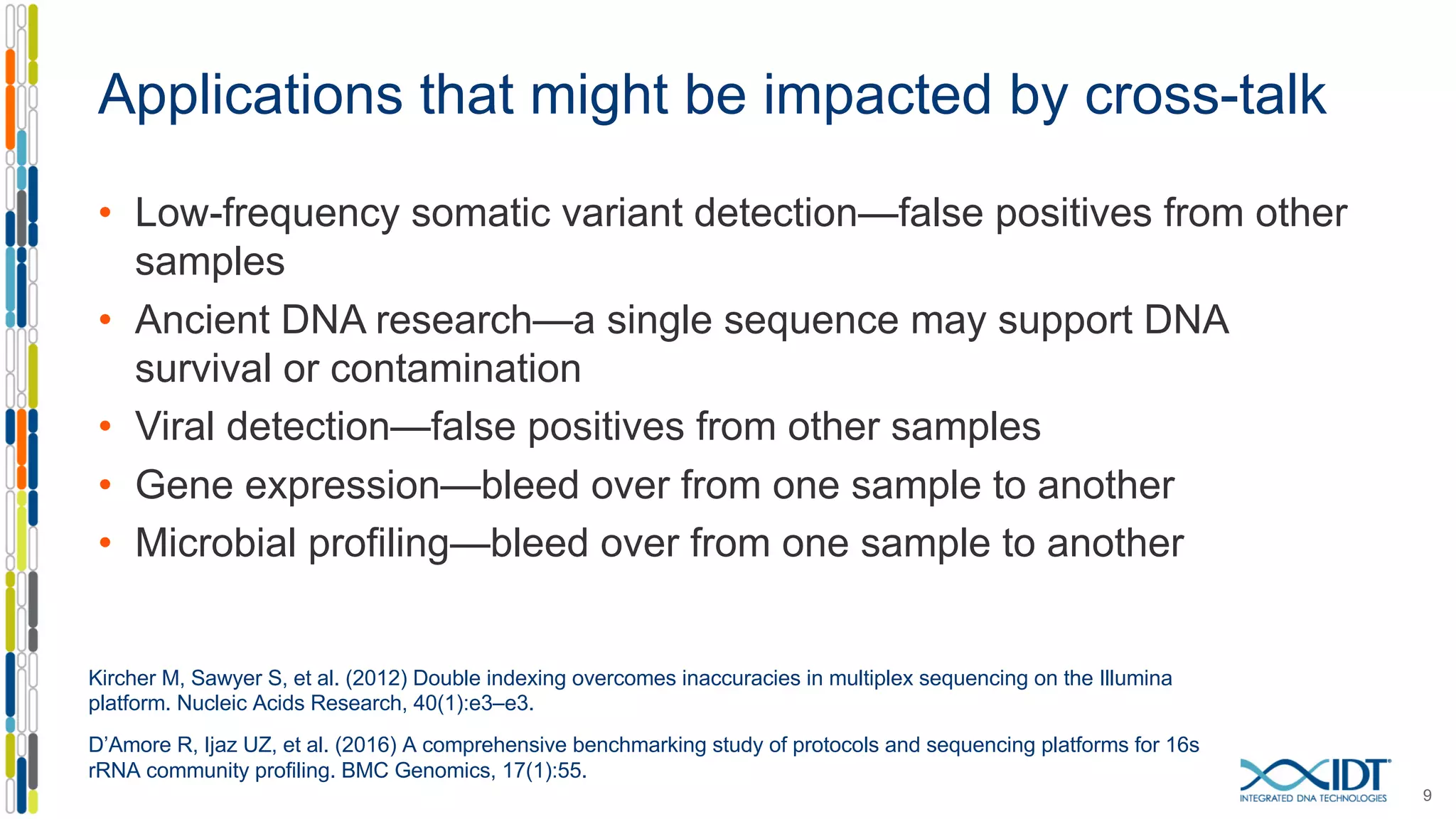 Applications that might be impacted by cross-talk

• Low-frequency somatic variant detection—false positives from other samples
• Ancient DNA research—a single sequence may support DNA survival or contamination
• Viral detection—false positives from other samples
• Gene expression—bleed over from one sample to another
• Microbial profiling—bleed over from one sample to another

Kircher M, Sawyer S, et al. (2012) Double indexing overcomes inaccuracies in multiplex sequencing on the Illumina platform. Nucleic Acids Research, 40(1):e3–e3.

D'Amore R, Ijaz UZ, et al. (2016) A comprehensive benchmarking study of protocols and sequencing platforms for 16s rRNA community profiling. BMC Genomics, 17(1):55.

IDT
INTEGRATED DNA TECHNOLOGIES

9